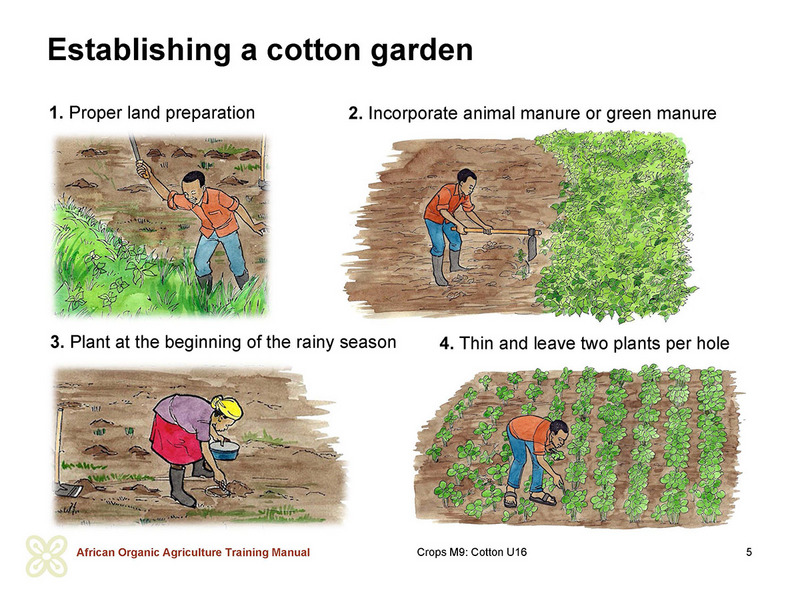 Establishing a cotton garden

1. Proper land preparation

2. Incorporate animal manure or green manure

3. Plant at the beginning of the rainy season

4. Thin and leave two plants per hole

African Organic Agriculture Training Manual

Crops M9: Cotton U16

5